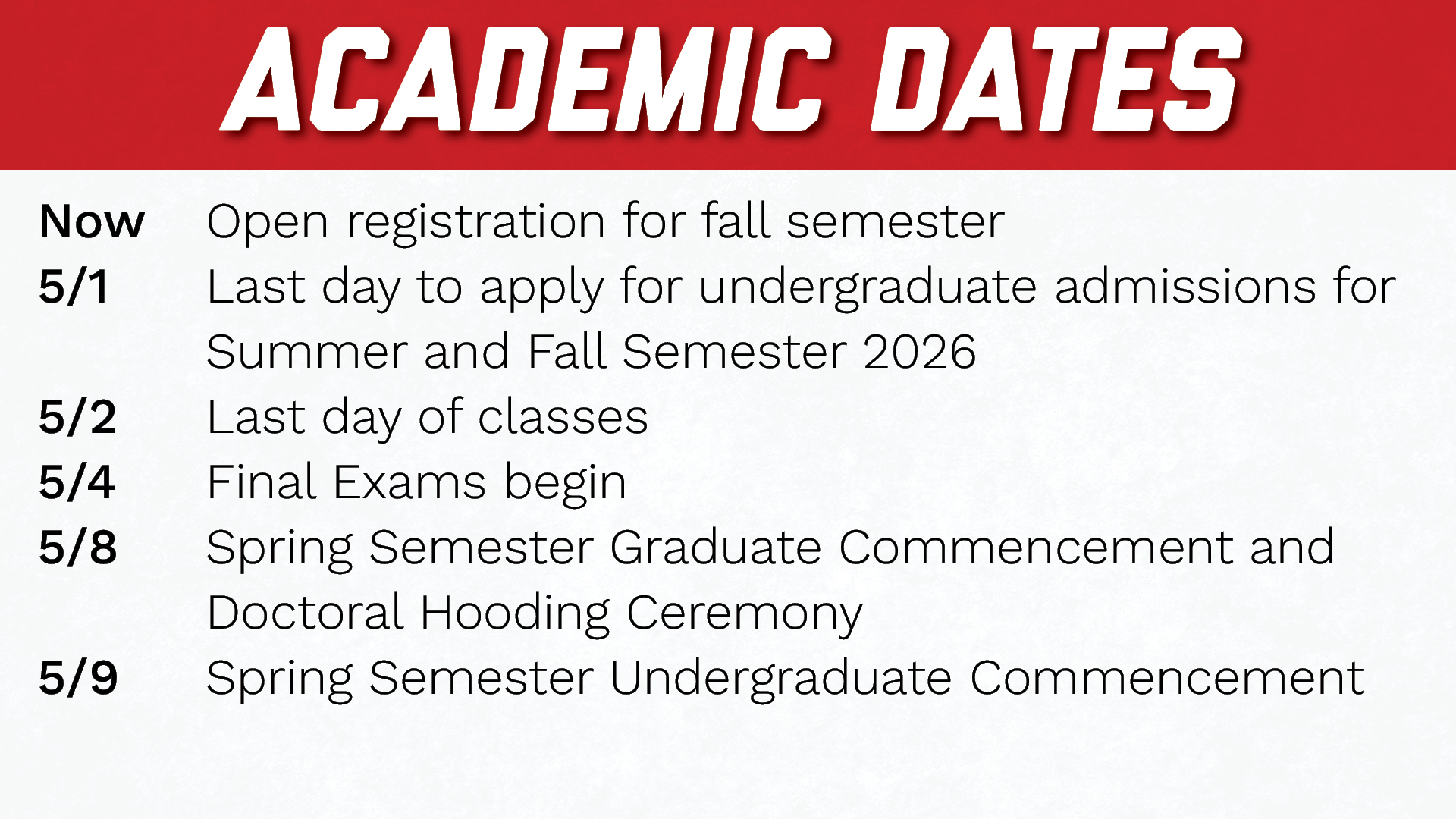 ACADEMIC DATES

Now Open registration for fall semester
5/1 Last day to apply for undergraduate admissions for Summer and Fall Semester 2026
5/2 Last day of classes
5/4 Final Exams begin
5/8 Spring Semester Graduate Commencement and Doctoral Hooding Ceremony
5/9 Spring Semester Undergraduate Commencement